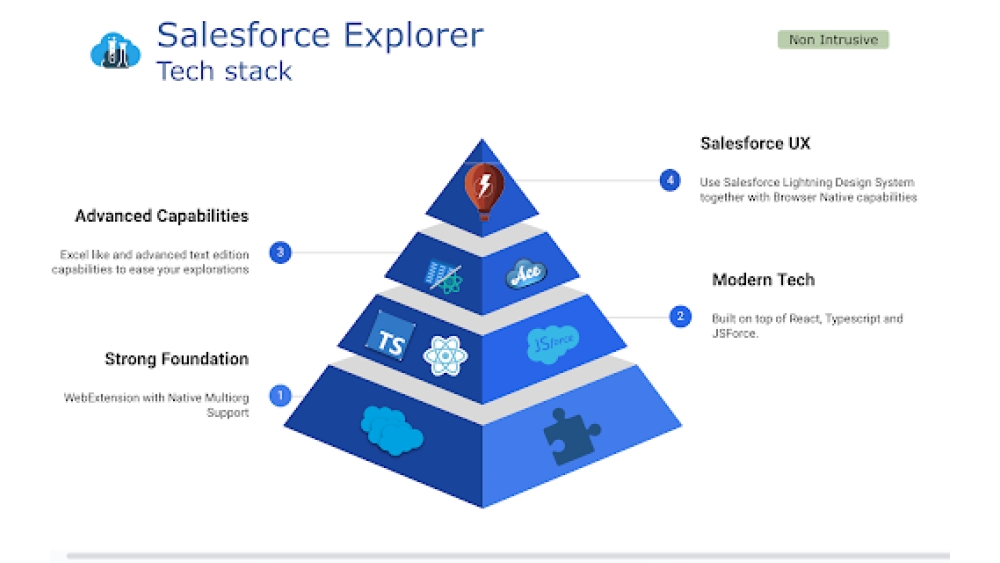 Salesforce Explorer
Tech stack

Non Intrusive

Salesforce UX

4

Use Salesforce Lightning Design System together with Browser Native capabilities

Advanced Capabilities

Excel like and advanced text edition capabilities to ease your explorations

3

Ace

Modern Tech

2

Built on top of React, Typescript and JSForce.

TS

JSforce

Strong Foundation

WebExtension with Native Multiorg Support

1